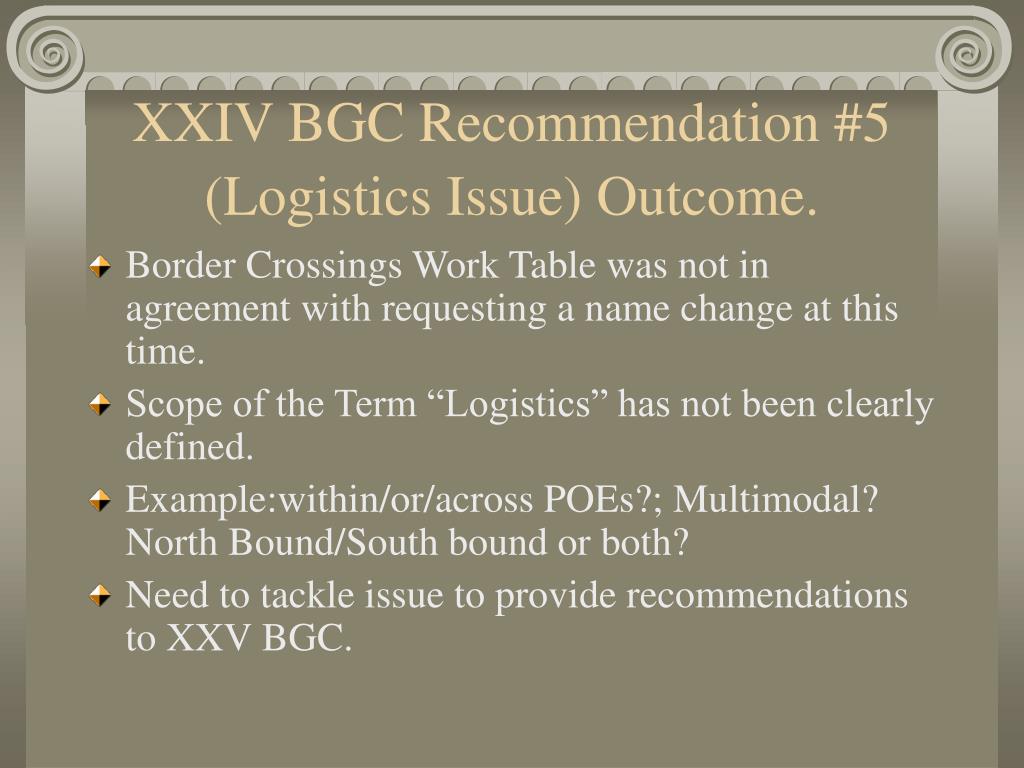 XXIV BGC Recommendation #5 (Logistics Issue) Outcome.

Border Crossings Work Table was not in agreement with requesting a name change at this time.

Scope of the Term “Logistics” has not been clearly defined.

Example:within/or/across POEs?; Multimodal? North Bound/South bound or both?

Need to tackle issue to provide recommendations to XXV BGC.